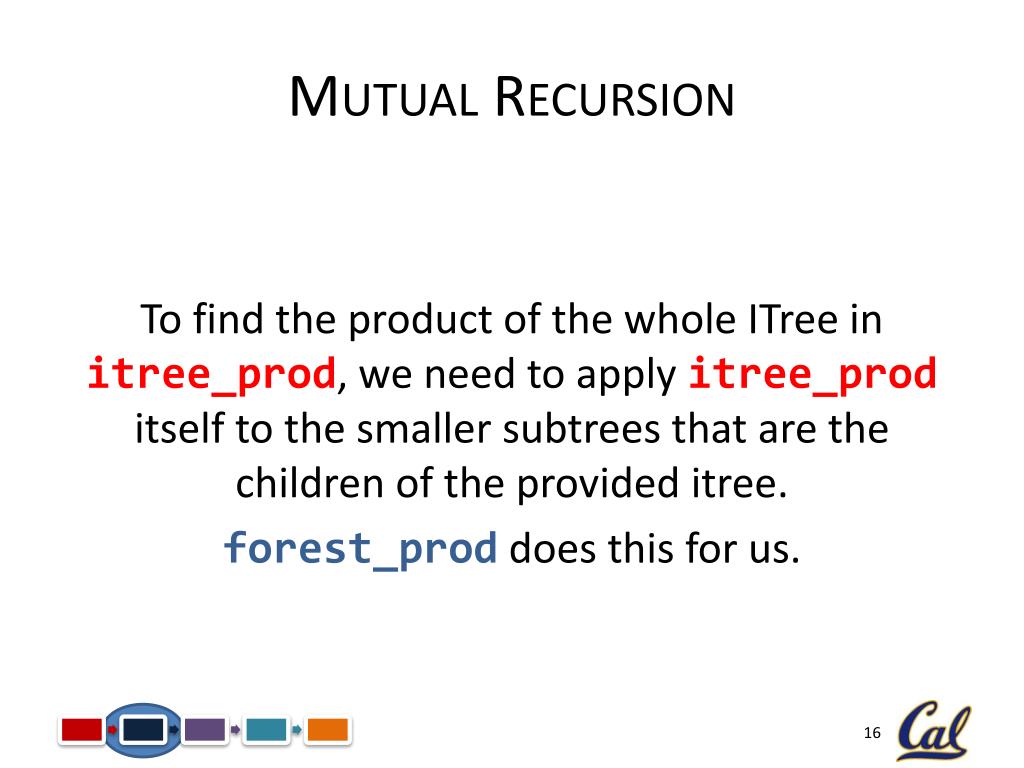 MUTUAL RECURSION

To find the product of the whole ITree in itree_prod, we need to apply itree_prod itself to the smaller subtrees that are the children of the provided itree.

forest_prod does this for us.

16

Cal